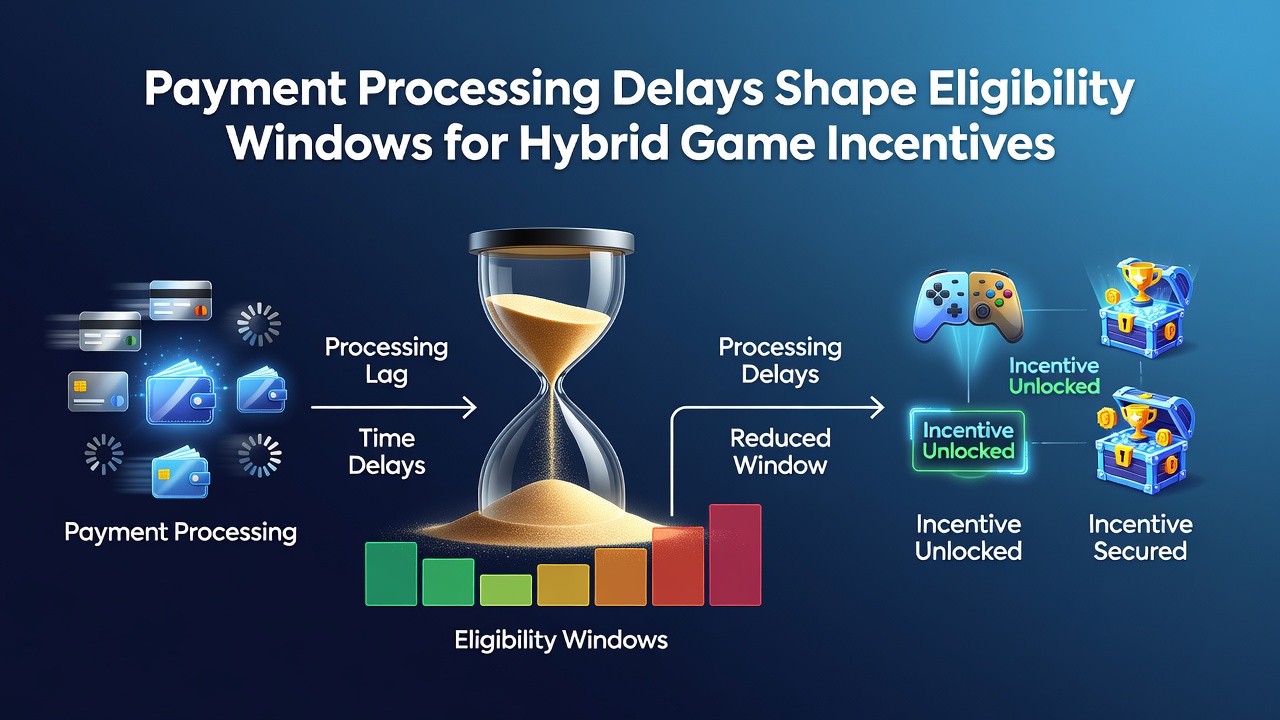 Payment Processing Delays Shape Eligibility Windows for Hybrid Game Incentives

Payment Processing

Processing Lag

Time Delays

Eligibility Windows

Processing Delays

Reduced Window

Incentive Unlocked

Incentive Unlocked

Incentive Unlocked

Incentive Secured